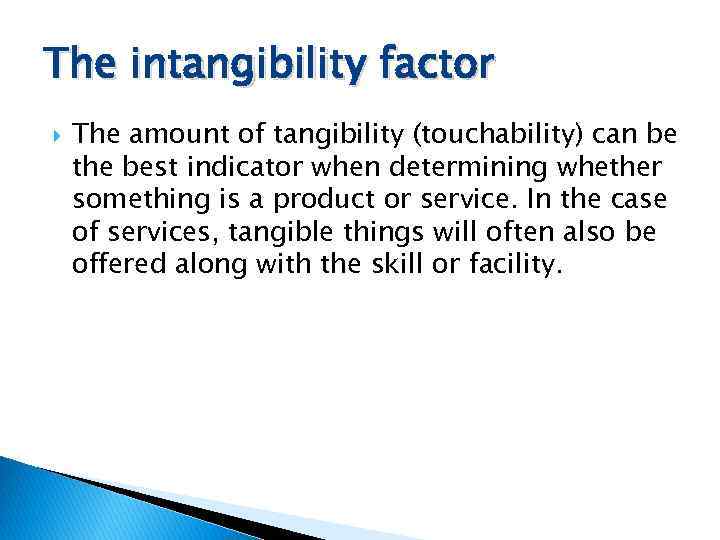 The intangibility factor

The amount of tangibility (touchability) can be the best indicator when determining whether something is a product or service. In the case of services, tangible things will often also be offered along with the skill or facility.